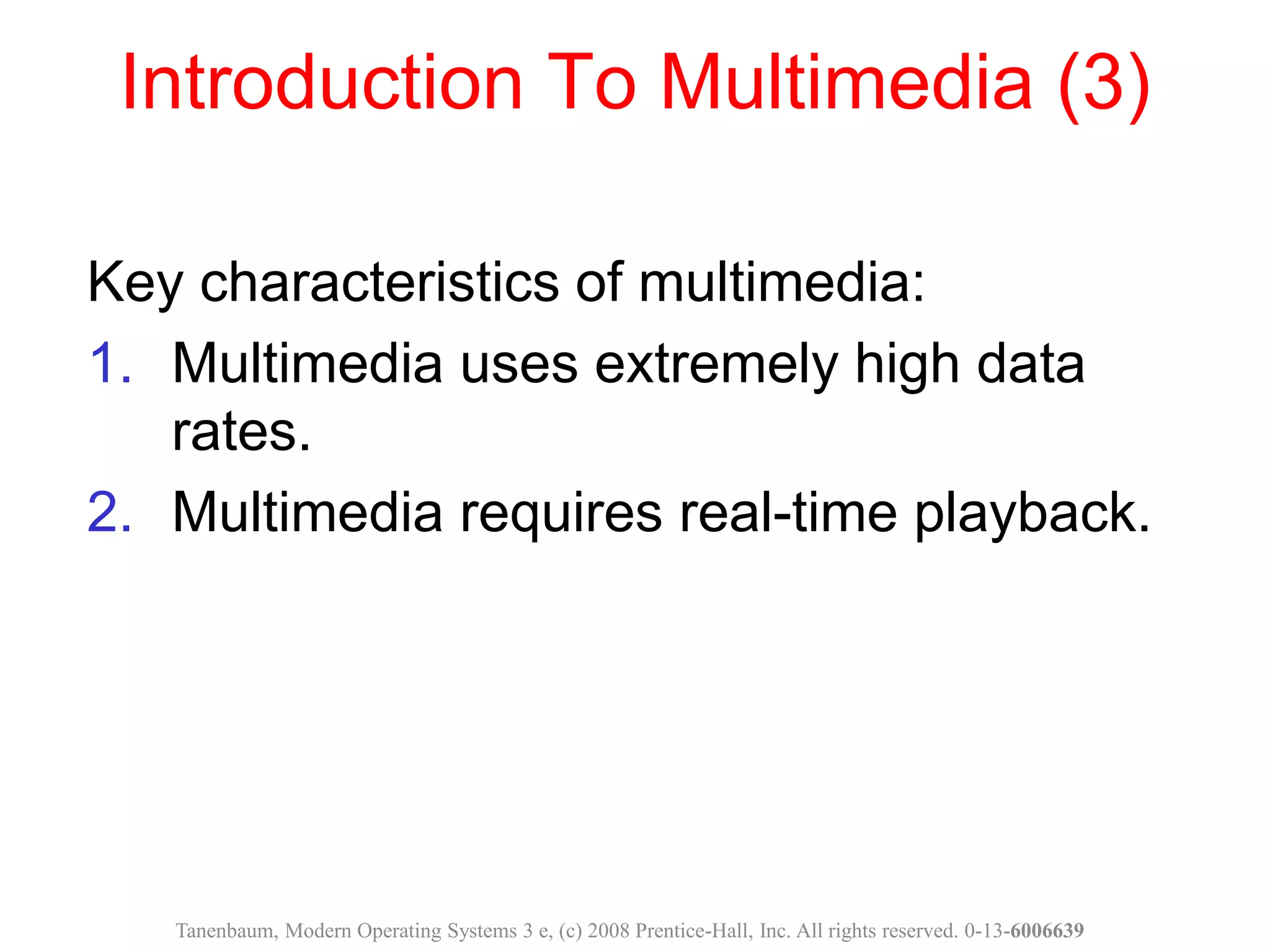 Introduction To Multimedia (3)

Key characteristics of multimedia:

1. Multimedia uses extremely high data rates.
2. Multimedia requires real-time playback.

Tanenbaum, Modern Operating Systems 3 e, (c) 2008 Prentice-Hall, Inc. All rights reserved. 0-13-6006639